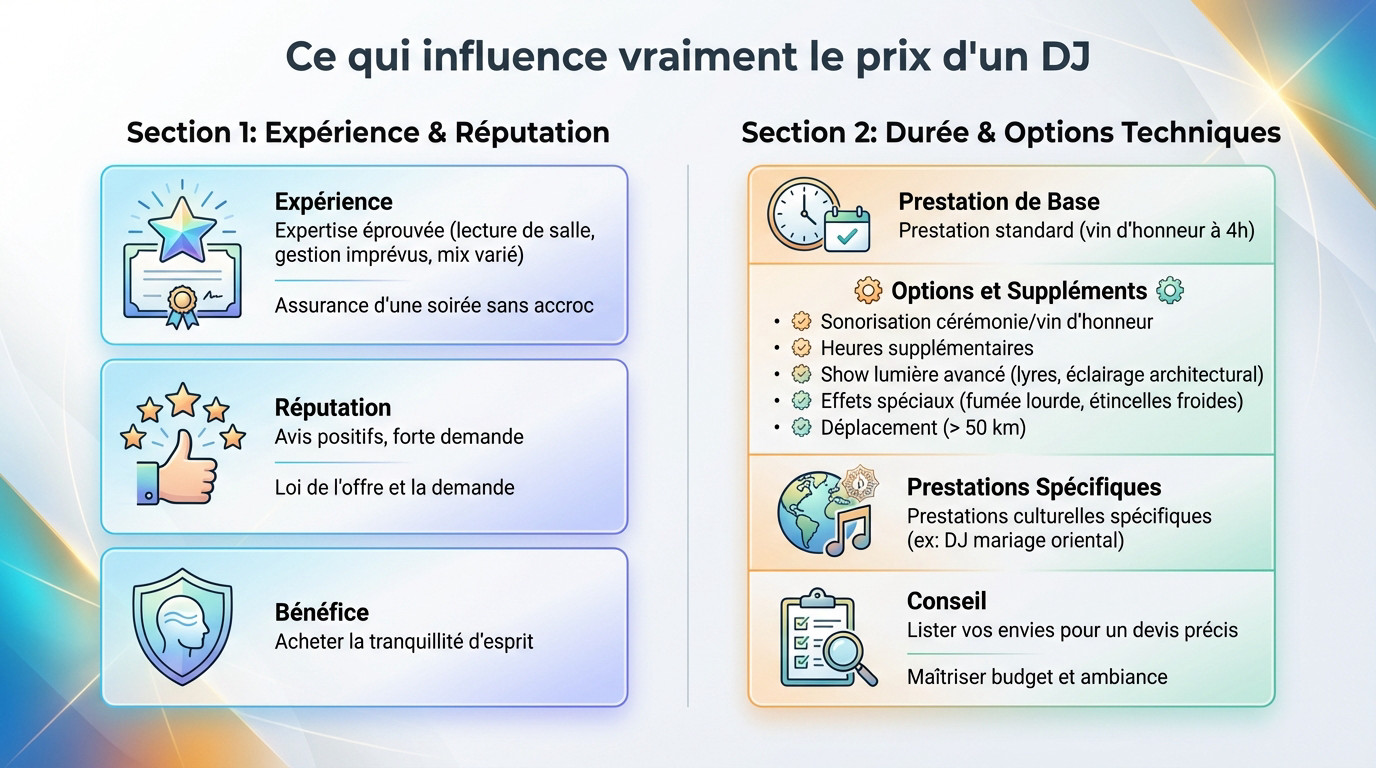 Ce qui influence vraiment le prix d'un DJ

Section 1: Expérience & Réputation

Expérience
Expertise éprouvée (lecture de salle, gestion imprévus, mix varié)

Assurance d'une soirée sans accroc

Réputation
Avis positifs, forte demande

Loi de l'offre et la demande

Bénéfice
Acheter la tranquillité d'esprit

Section 2: Durée & Options Techniques

Prestation de Base
Prestation standard (vin d'honneur à 4h)

Options et Suppléments
• Sonorisation cérémonie/vin d'honneur
• Heures supplémentaires
• Show lumière avancé (lyres, éclairage architectural)
• Effets spéciaux (fumée lourde, étincelles froides)
• Déplacement (> 50 km)

Prestations Spécifiques
Prestations culturelles spécifiques (ex: DJ mariage oriental)

Conseil
Lister vos envies pour un devis précis

Maîtriser budget et ambiance